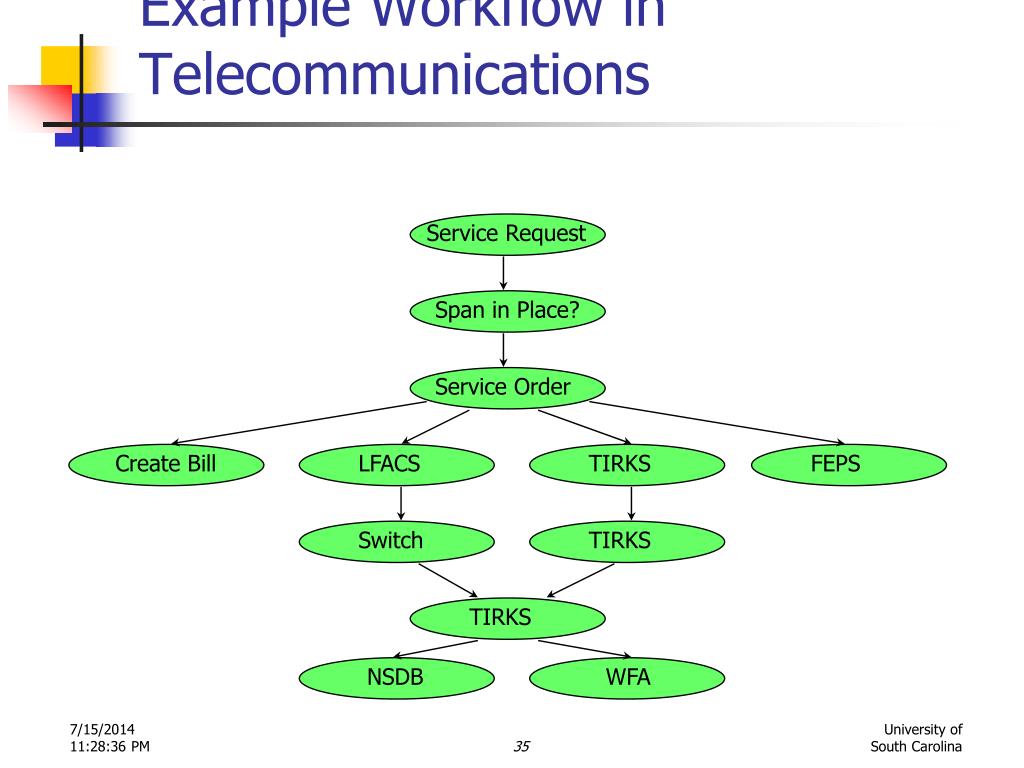 Example Workflow in Telecommunications

Service Request

Span in Place?

Service Order

Create Bill

LFACS

TIRKS

FEPS

Switch

TIRKS

TIRKS

NSDB

WFA

7/15/2014
11:28:36 PM

35

University of
South Carolina